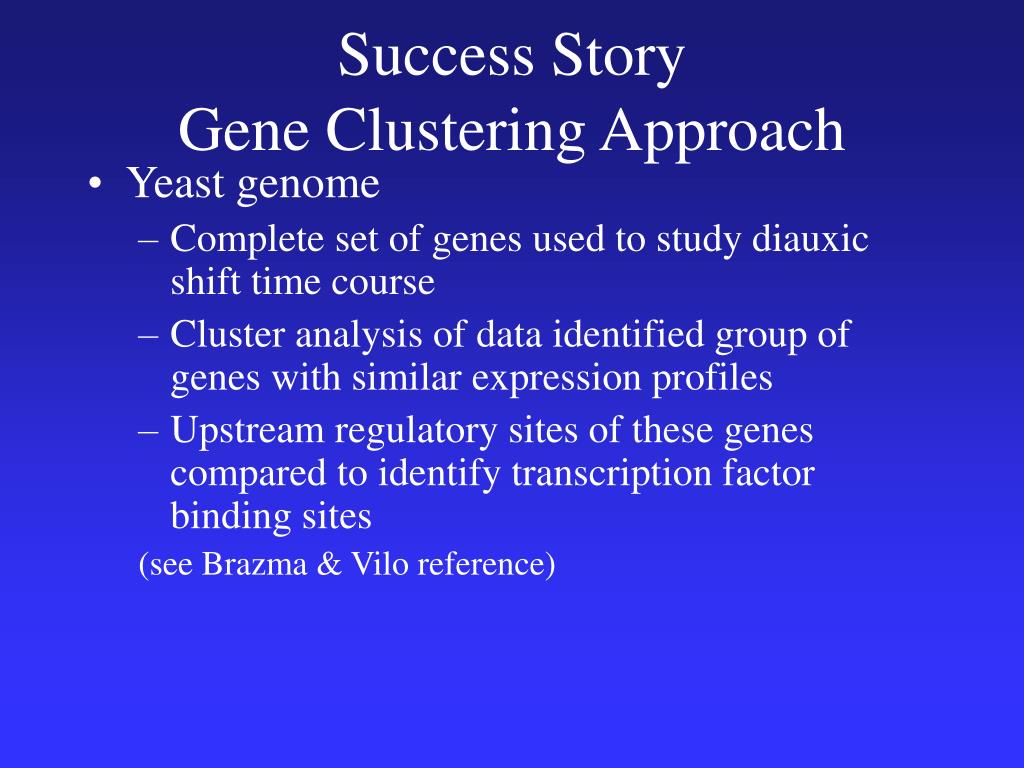 Success Story
Gene Clustering Approach

• Yeast genome
– Complete set of genes used to study diauxic shift time course
– Cluster analysis of data identified group of genes with similar expression profiles
– Upstream regulatory sites of these genes compared to identify transcription factor binding sites
(see Brazma & Vilo reference)